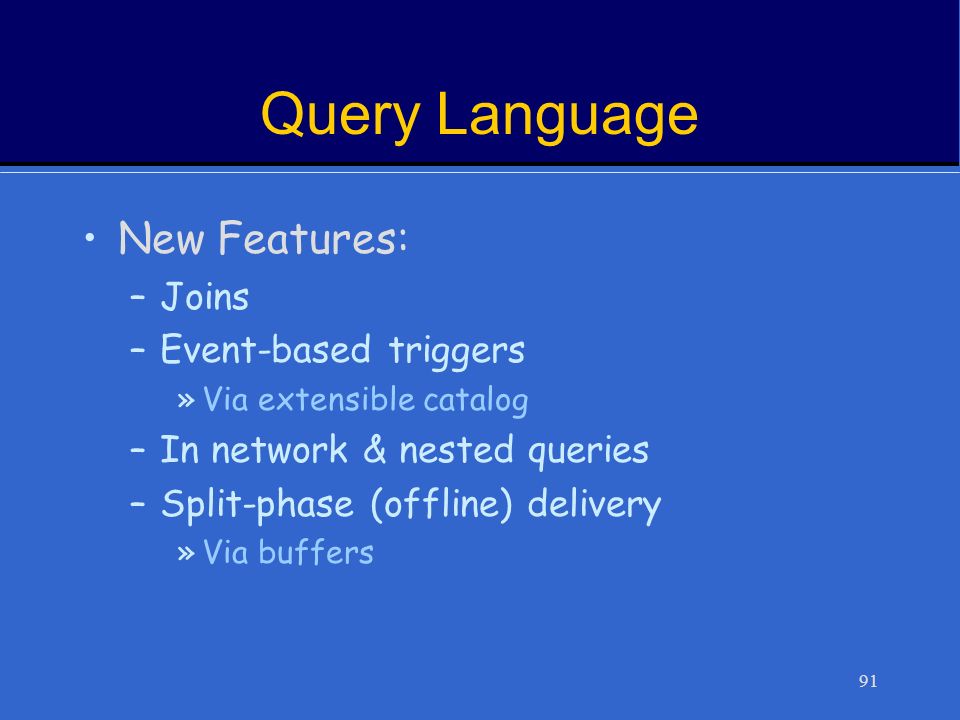 Query Language

• New Features:
– Joins
– Event-based triggers
» Via extensible catalog
– In network & nested queries
– Split-phase (offline) delivery
» Via buffers

91